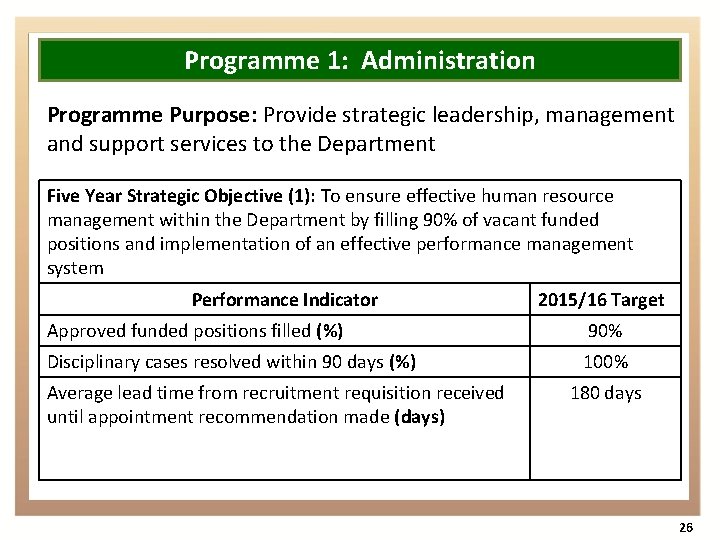 Programme 1: Administration

Programme Purpose: Provide strategic leadership, management and support services to the Department

Five Year Strategic Objective (1): To ensure effective human resource management within the Department by filling 90% of vacant funded positions and implementation of an effective performance management system

| Performance Indicator | 2015/16 Target |
|---|---|
| Approved funded positions filled (%) | 90% |
| Disciplinary cases resolved within 90 days (%) | 100% |
| Average lead time from recruitment requisition received until appointment recommendation made (days) | 180 days |

26